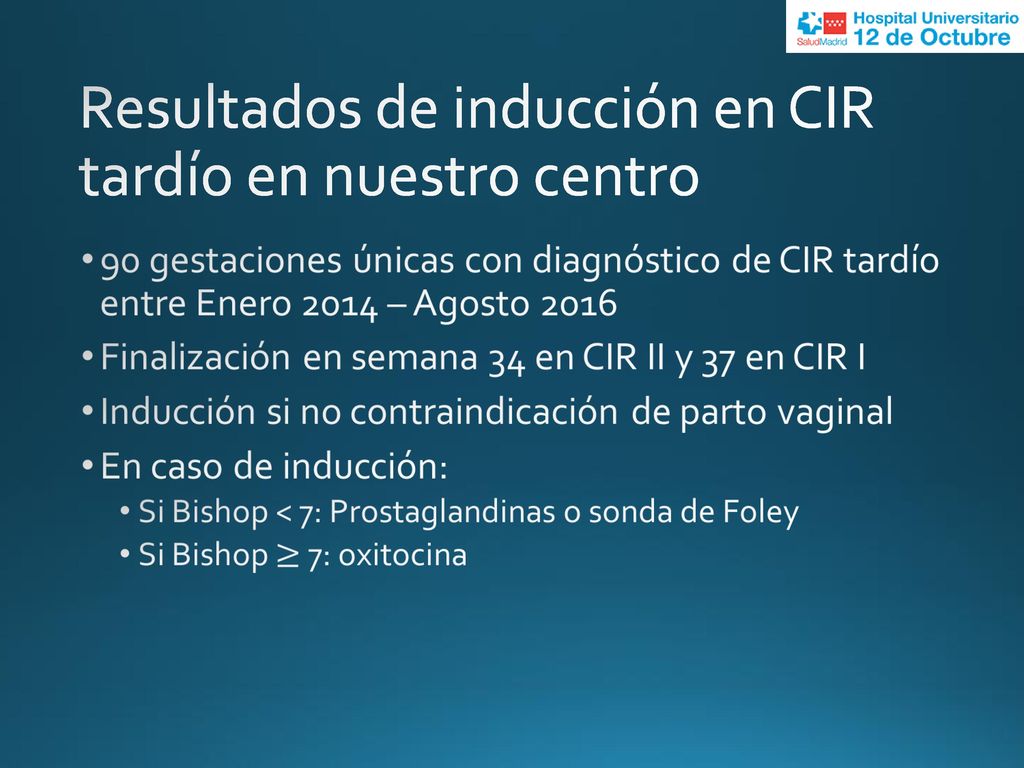 SaludMadrid
Hospital Universitario
12 de Octubre

Resultados de inducción en CIR tardío en nuestro centro

• 90 gestaciones únicas con diagnóstico de CIR tardío entre Enero 2014 – Agosto 2016
• Finalización en semana 34 en CIR II y 37 en CIR I
• Inducción si no contraindicación de parto vaginal
• En caso de inducción:
  • Si Bishop < 7: Prostaglandinas o sonda de Foley
  • Si Bishop $\geq$ 7: oxitocina